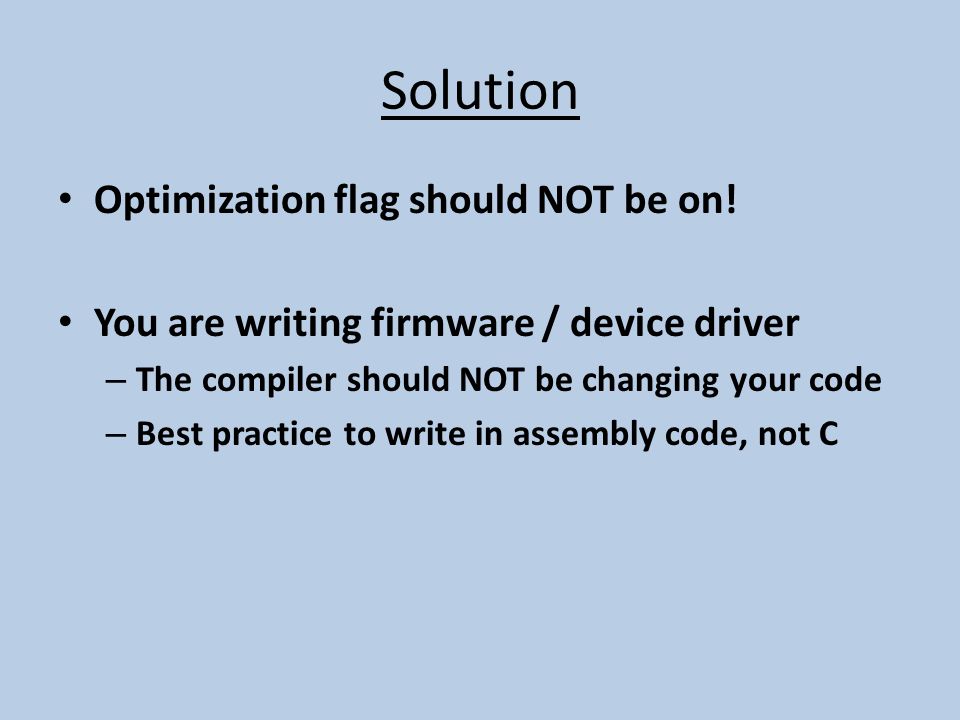 Solution

• Optimization flag should NOT be on!

• You are writing firmware / device driver
– The compiler should NOT be changing your code
– Best practice to write in assembly code, not C